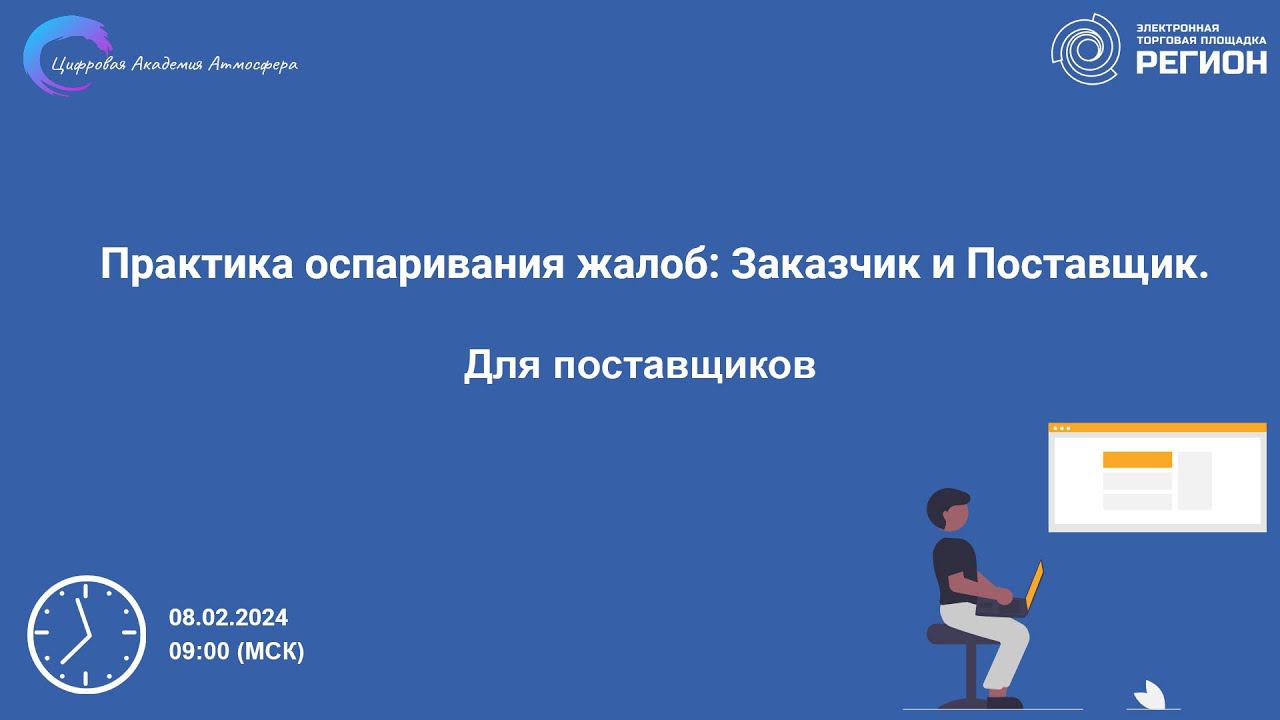 Цифровая Академия Атмосфера

ЭЛЕКТРОННАЯ ТОРГОВАЯ ПЛОЩАДКА
РЕГИОН

Практика оспаривания жалоб: Заказчик и Поставщик.

Для поставщиков

08.02.2024
09:00 (МСК)